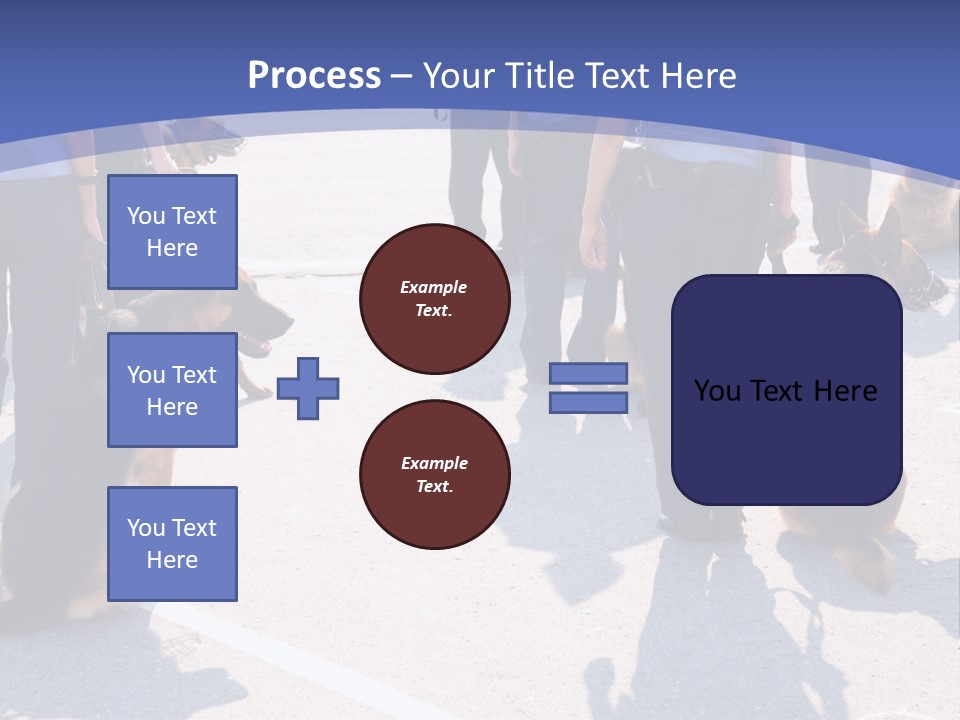 Process – Your Title Text Here

You Text Here

You Text Here

You Text Here

Example Text.

Example Text.

You Text Here